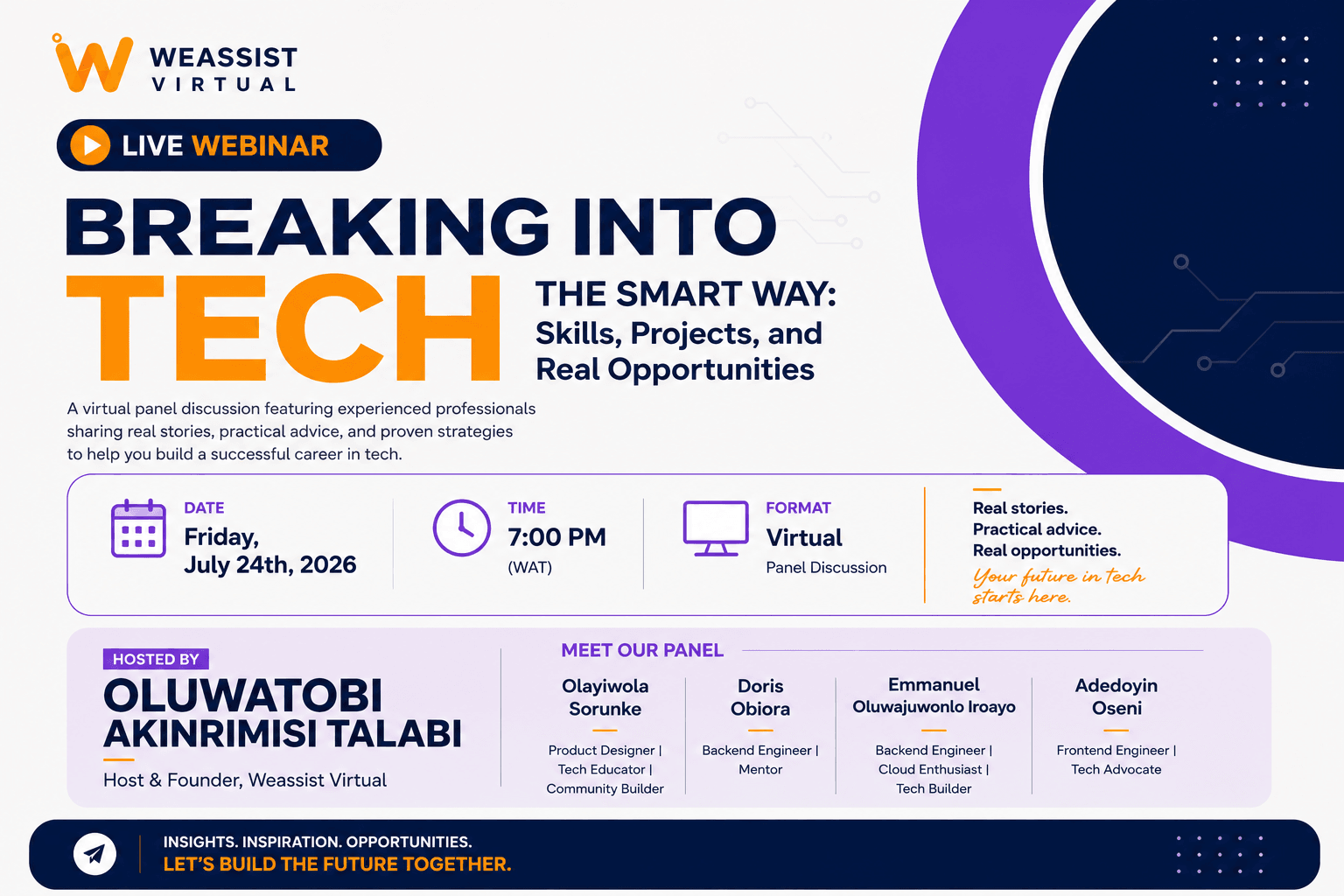 WEASSIST
VIRTUAL

LIVE WEBINAR

BREAKING INTO
TECH

THE SMART WAY:
Skills, Projects, and
Real Opportunities

A virtual panel discussion featuring experienced professionals sharing real stories, practical advice, and proven strategies to help you build a successful career in tech.

DATE
Friday,
July 24th, 2026

TIME
7:00 PM
(WAT)

FORMAT
Virtual
Panel Discussion

Real stories.
Practical advice.
Real opportunities.
Your future in tech starts here.

HOSTED BY
OLUWATOBI
AKINRIMISI TALABI
Host & Founder, Weassist Virtual

MEET OUR PANEL

Olayiwola Sorunke
Product Designer | Tech Educator | Community Builder

Doris Obiora
Backend Engineer | Mentor

Emmanuel Oluwajuwonlo Iroayo
Backend Engineer | Cloud Enthusiast | Tech Builder

Adedoyin Oseni
Frontend Engineer | Tech Advocate

INSIGHTS. INSPIRATION. OPPORTUNITIES.
LET'S BUILD THE FUTURE TOGETHER.